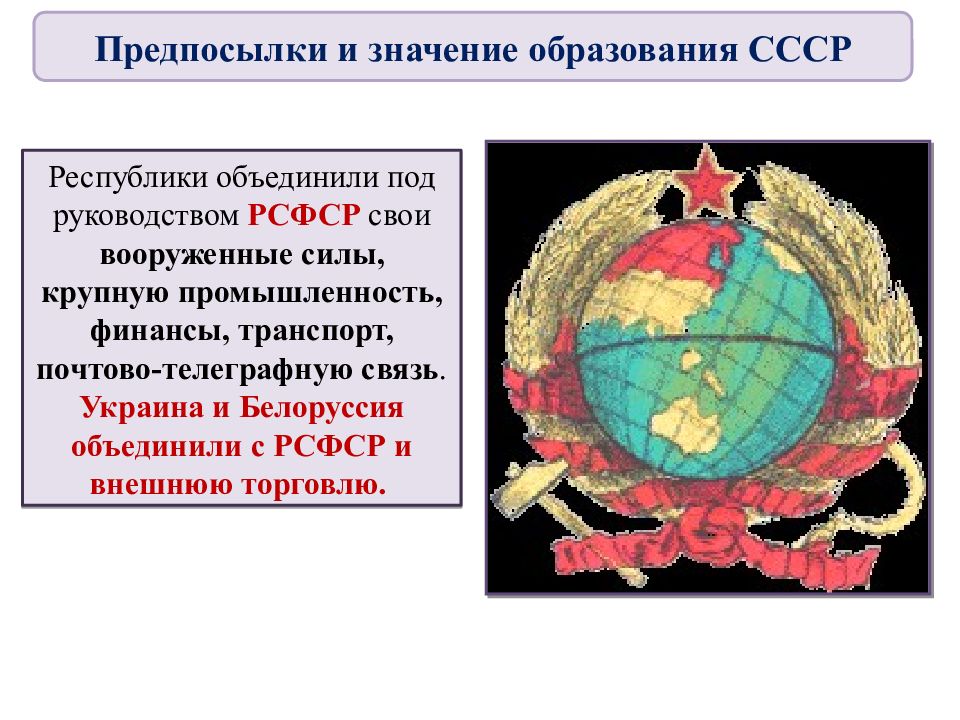 Предпосылки и значение образования СССР

Республики объединили под руководством РСФСР свои вооруженные силы, крупную промышленность, финансы, транспорт, почтово-телеграфную связь. Украина и Белоруссия объединили с РСФСР и внешнюю торговлю.